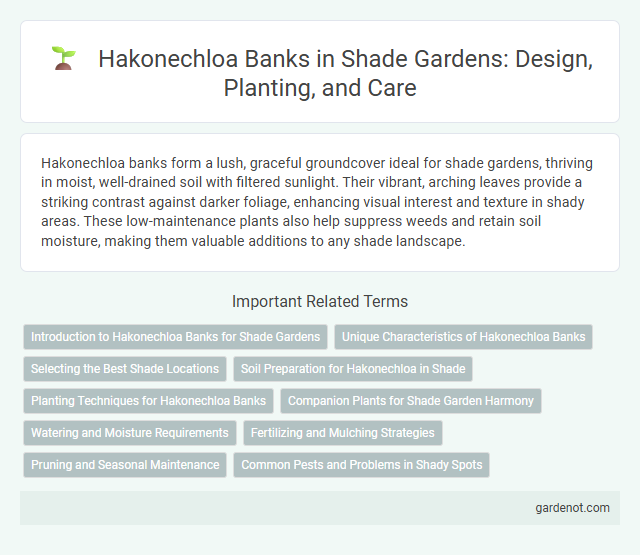 Hakonechloa Banks in Shade Gardens: Design, Planting, and Care

Hakonechloa banks form a lush, graceful groundcover ideal for shade gardens, thriving in moist, well-drained soil with filtered sunlight. Their vibrant, arching leaves provide a striking contrast against darker foliage, enhancing visual interest and texture in shady areas. These low-maintenance plants also help suppress weeds and retain soil moisture, making them valuable additions to any shade landscape.

Important Related Terms

Introduction to Hakonechloa Banks for Shade Gardens
Unique Characteristics of Hakonechloa Banks
Selecting the Best Shade Locations
Soil Preparation for Hakonechloa in Shade
Planting Techniques for Hakonechloa Banks
Companion Plants for Shade Garden Harmony
Watering and Moisture Requirements
Fertilizing and Mulching Strategies
Pruning and Seasonal Maintenance
Common Pests and Problems in Shady Spots

gardenot.com